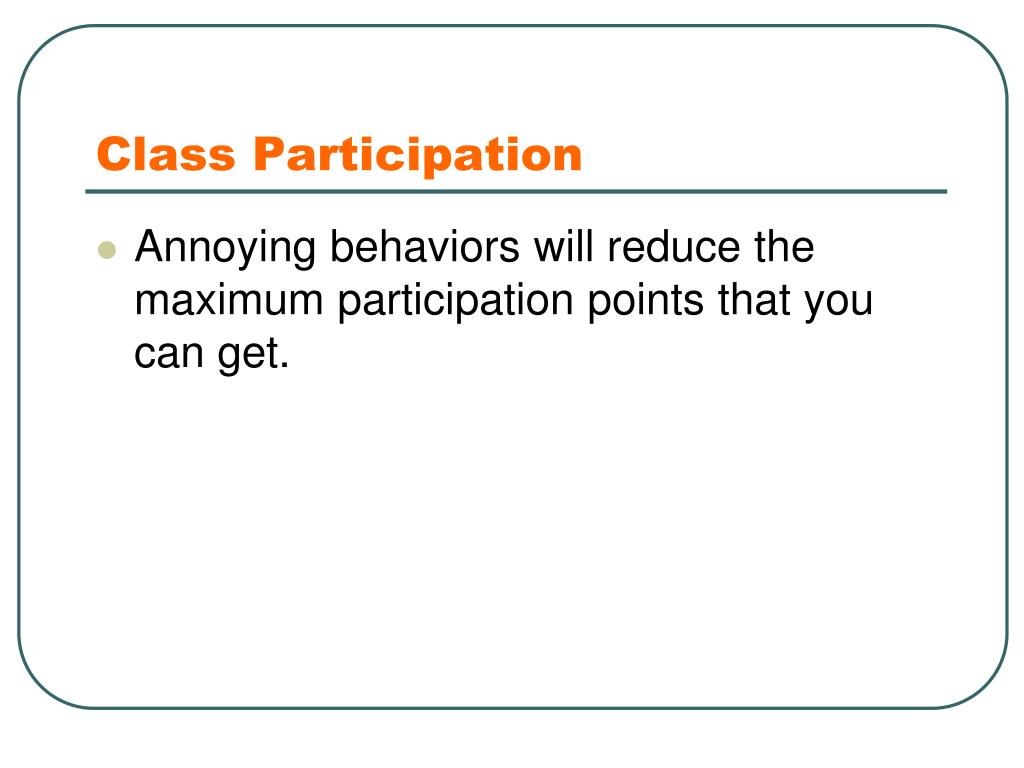 Class Participation

- Annoying behaviors will reduce the maximum participation points that you can get.